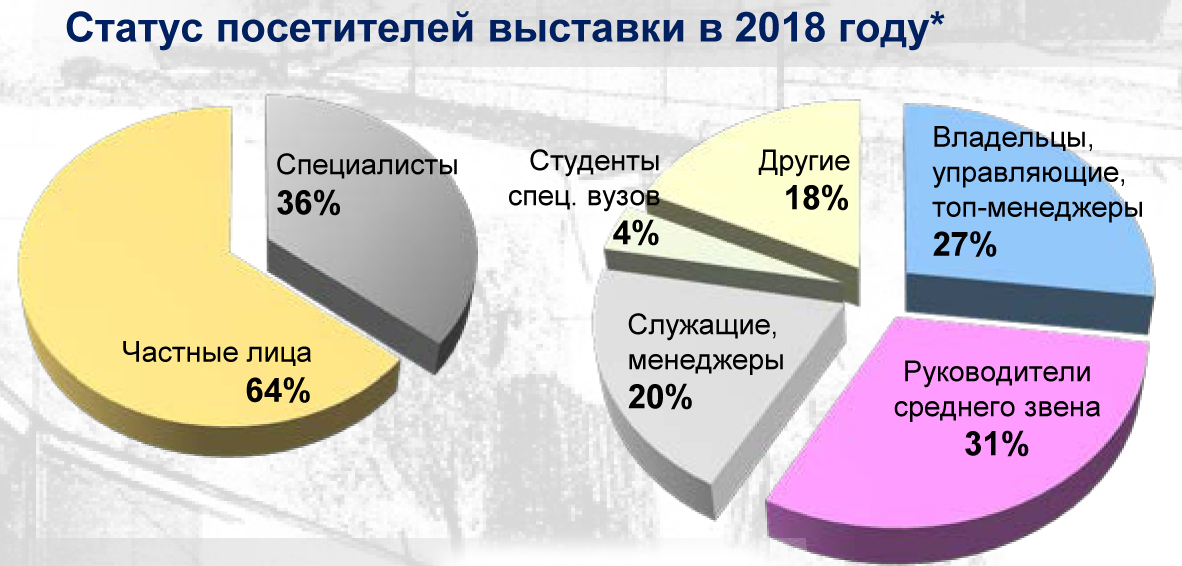 Статус посетителей выставки в 2018 году*

Специалисты
36%

Частные лица
64%

Студенты спец. вузов
4%

Другие
18%

Владельцы, управляющие, топ-менеджеры
27%

Служащие, менеджеры
20%

Руководители среднего звена
31%